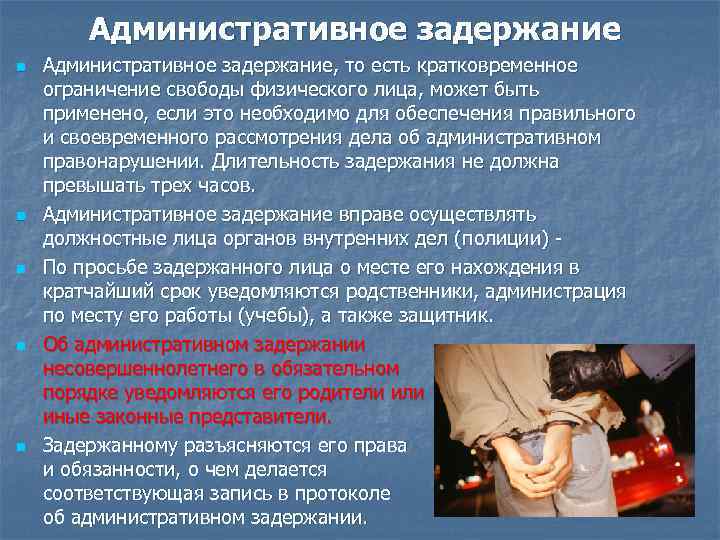 Административное задержание

Административное задержание, то есть кратковременное ограничение свободы физического лица, может быть применено, если это необходимо для обеспечения правильного и своевременного рассмотрения дела об административном правонарушении. Длительность задержания не должна превышать трех часов.

Административное задержание вправе осуществлять должностные лица органов внутренних дел (полиции) -

По просьбе задержанного лица о месте его нахождения в кратчайший срок уведомляются родственники, администрация по месту его работы (учебы), а также защитник.

Об административном задержании несовершеннолетнего в обязательном порядке уведомляются его родители или иные законные представители.

Задержанному разъясняются его права и обязанности, о чем делается соответствующая запись в протоколе об административном задержании.